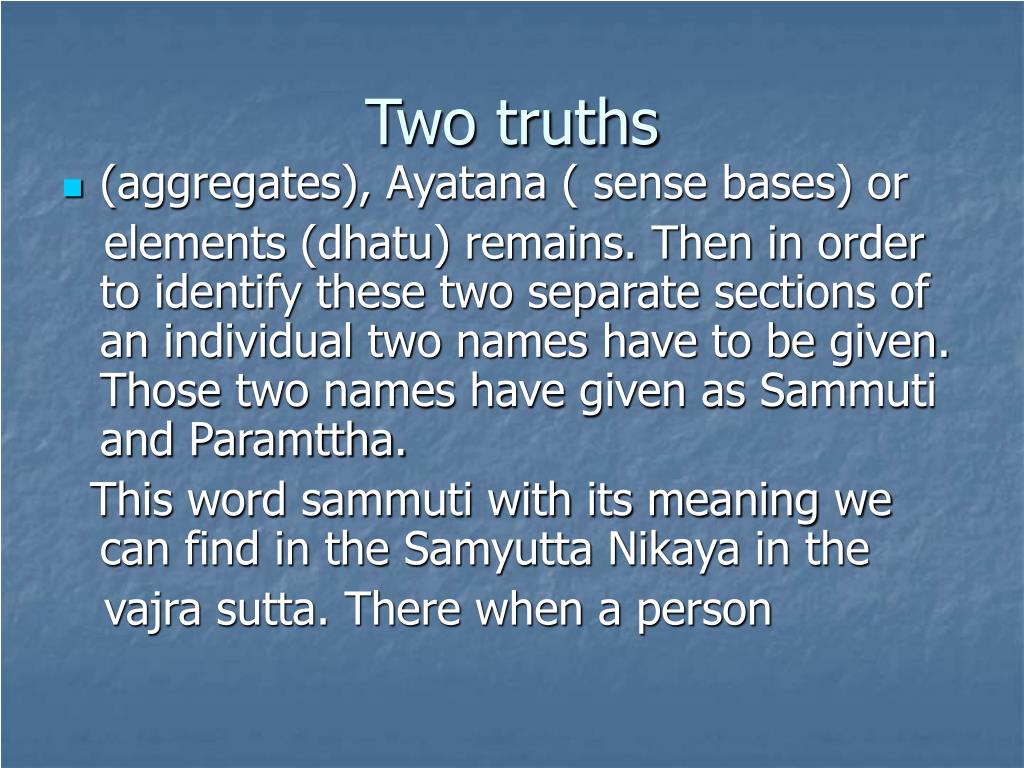 Two truths

(aggregates), Ayatana ( sense bases) or elements (dhatu) remains. Then in order to identify these two separate sections of an individual two names have to be given. Those two names have given as Sammuti and Paramttha.

This word sammuti with its meaning we can find in the Samyutta Nikaya in the vajra sutta. There when a person